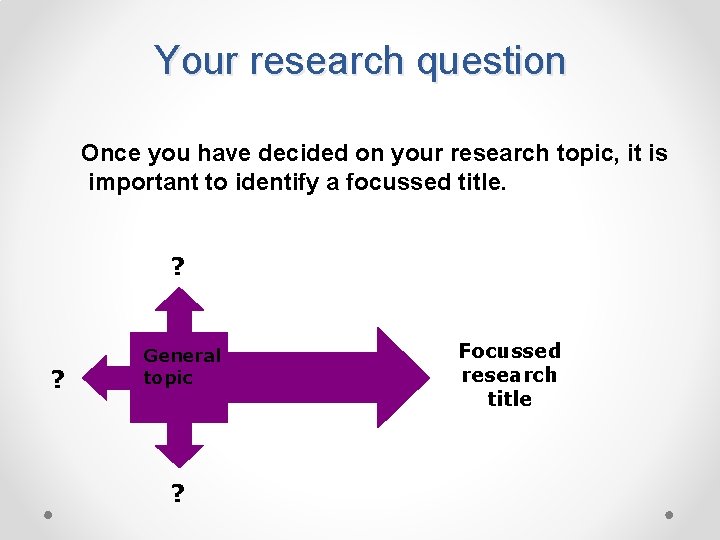 Your research question

Once you have decided on your research topic, it is important to identify a focussed title.

?

?

General topic

Focussed research title

?